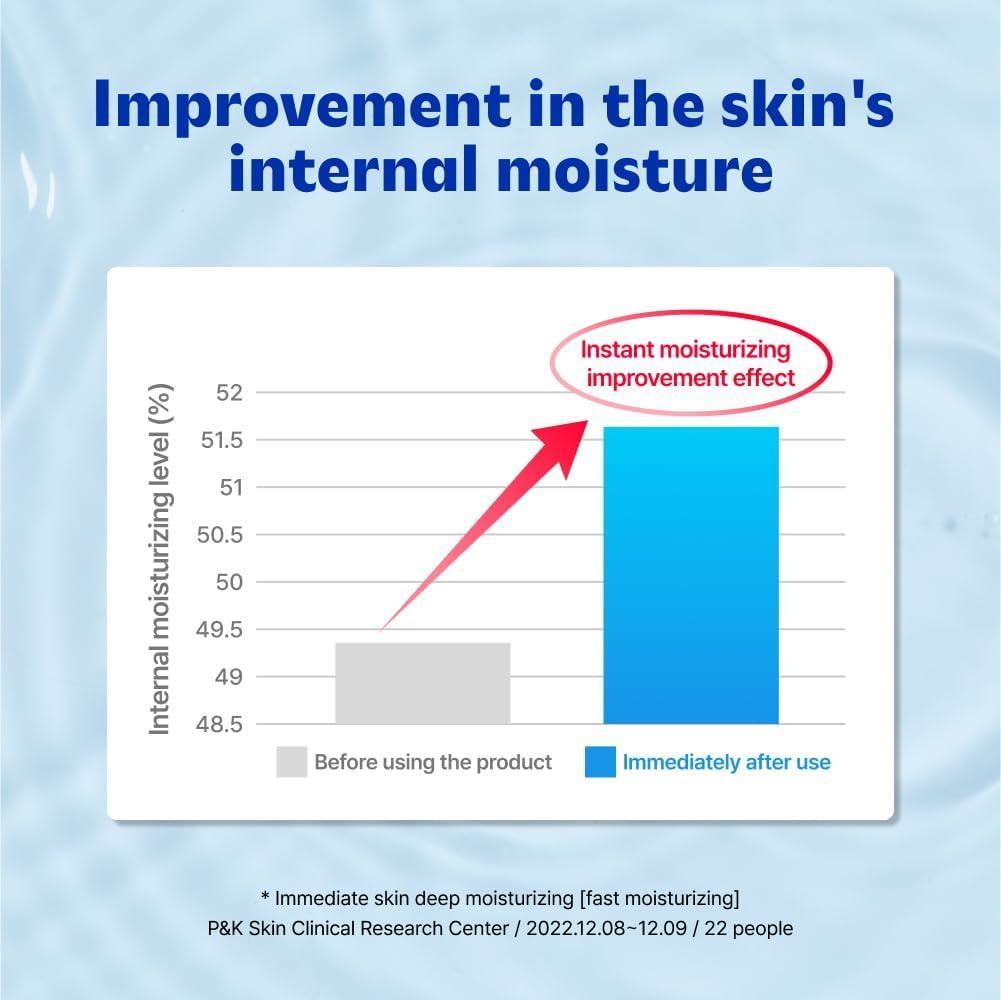 Improvement in the skin's internal moisture

Instant moisturizing improvement effect

Internal moisturizing level (%)

52
51.5
51
50.5
50
49.5
49
48.5

Before using the product
Immediately after use

* Immediate skin deep moisturizing [fast moisturizing]
P&K Skin Clinical Research Center / 2022.12.08~12.09 / 22 people